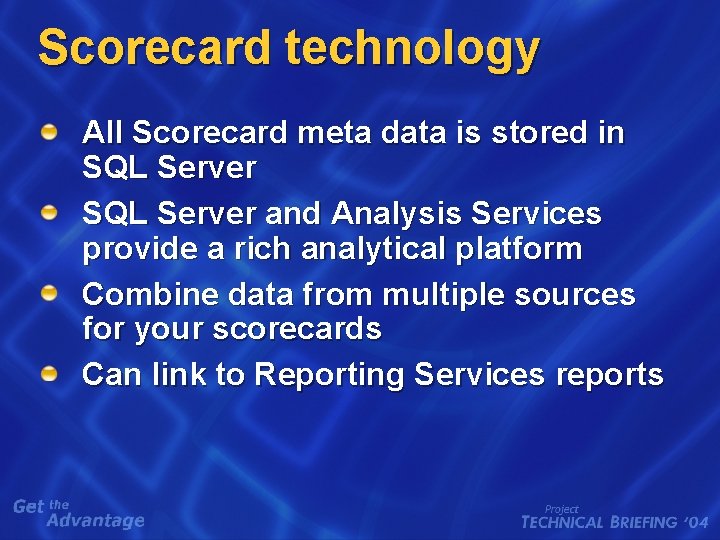 Scorecard technology

All Scorecard meta data is stored in SQL Server

SQL Server and Analysis Services provide a rich analytical platform

Combine data from multiple sources for your scorecards

Can link to Reporting Services reports

Get the Advantage

Project TECHNICAL BRIEFING '04